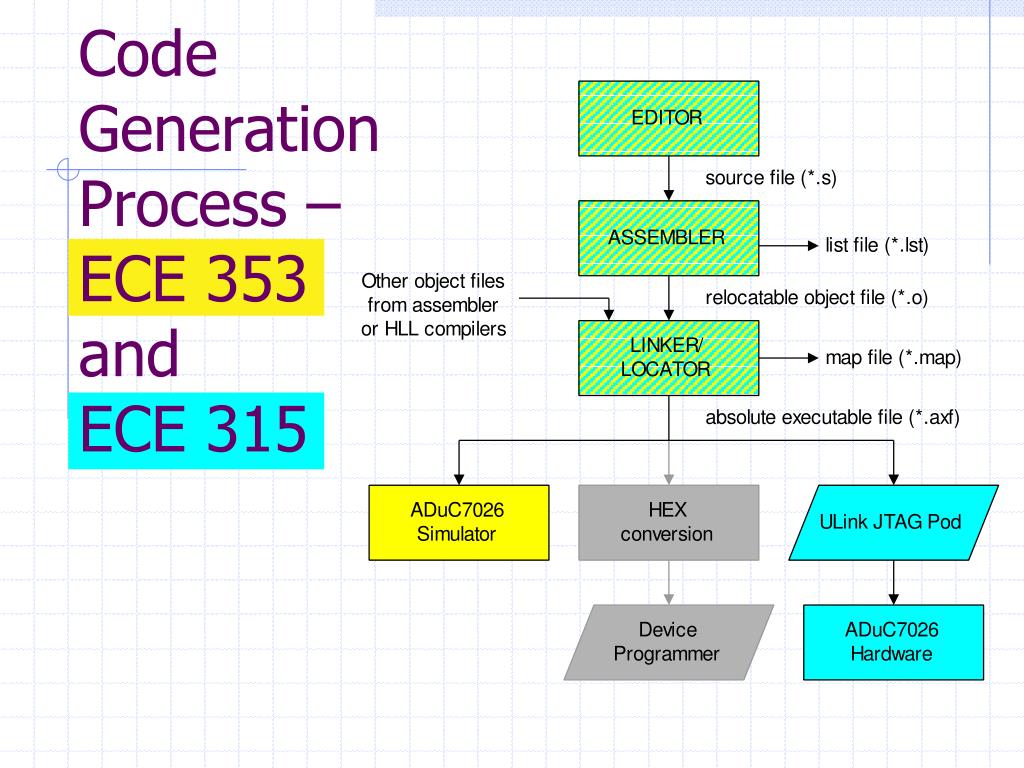 Code Generation Process – ECE 353 and ECE 315

EDITOR

source file (*.s)

ASSEMBLER

list file (*.lst)

Other object files from assembler or HLL compilers

relocatable object file (*.o)

LINKER/ LOCATOR

map file (*.map)

absolute executable file (*.axf)

ADuC7026 Simulator

HEX conversion

ULink JTAG Pod

Device Programmer

ADuC7026 Hardware